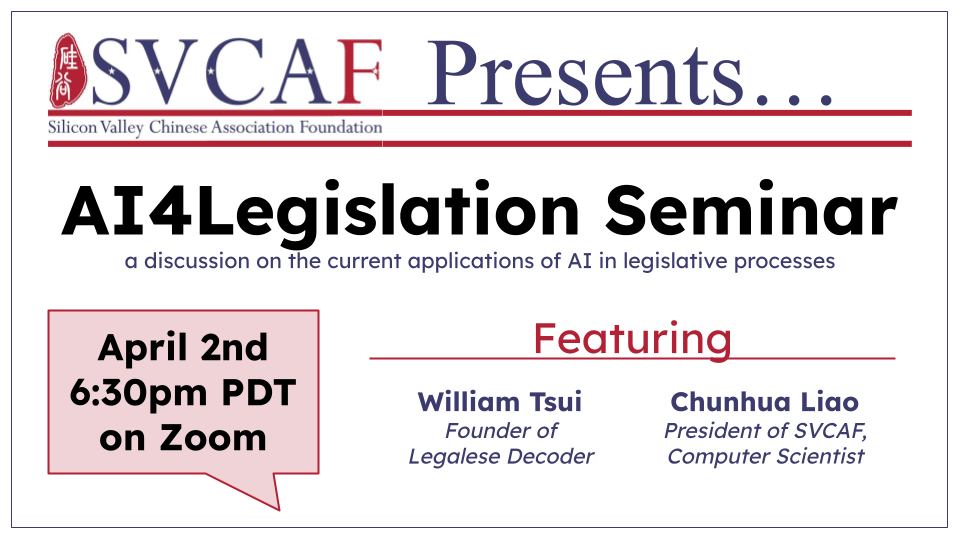 硅谷 SVCAF Presents…

Silicon Valley Chinese Association Foundation

AI4Legislation Seminar

a discussion on the current applications of AI in legislative processes

April 2nd
6:30pm PDT
on Zoom

Featuring

William Tsui
Founder of
Legalese Decoder

Chunhua Liao
President of SVCAF,
Computer Scientist